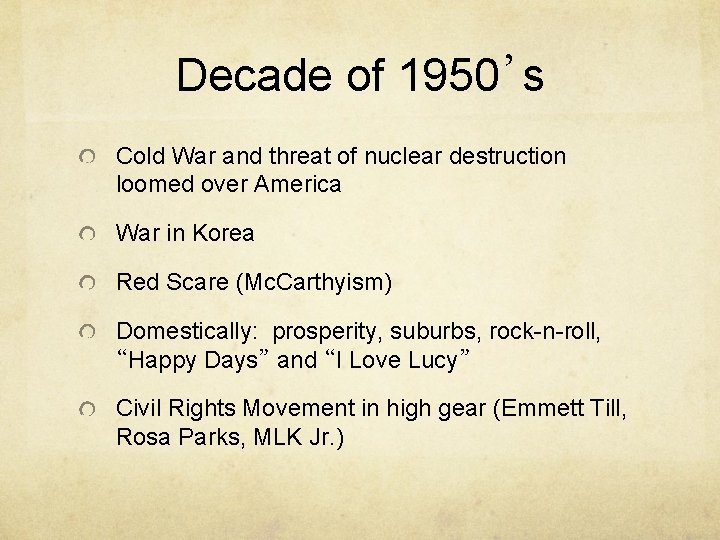 Decade of 1950’s

Cold War and threat of nuclear destruction loomed over America

War in Korea

Red Scare (McCarthyism)

Domestically:  prosperity, suburbs, rock-n-roll, “Happy Days” and “I Love Lucy”

Civil Rights Movement in high gear (Emmett Till, Rosa Parks, MLK Jr.)